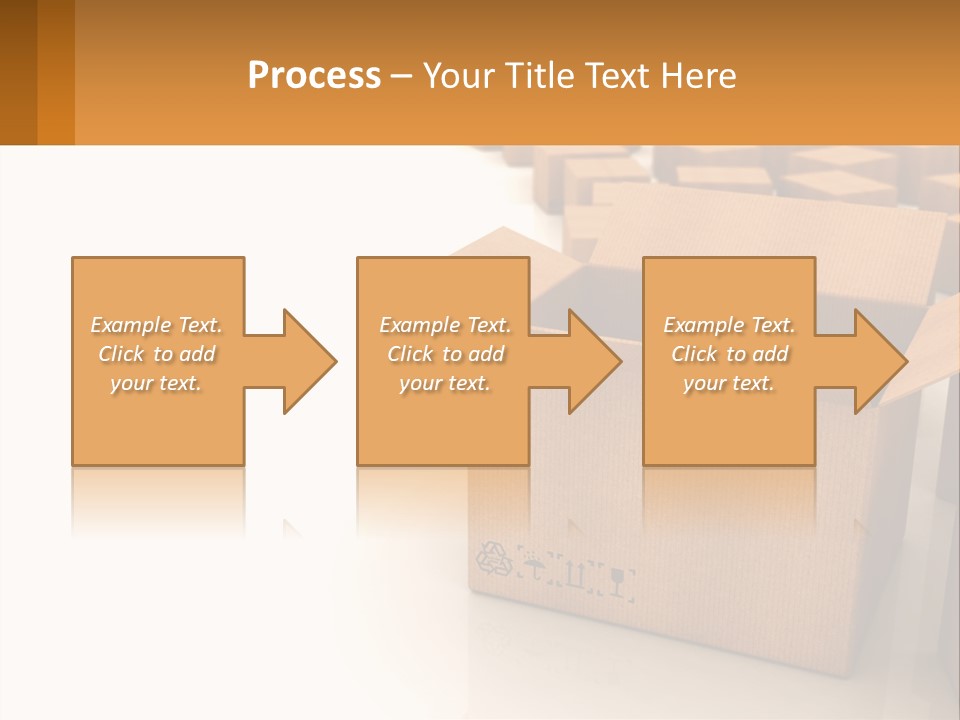 Process – Your Title Text Here

Example Text. Click to add your text.

Example Text. Click to add your text.

Example Text. Click to add your text.